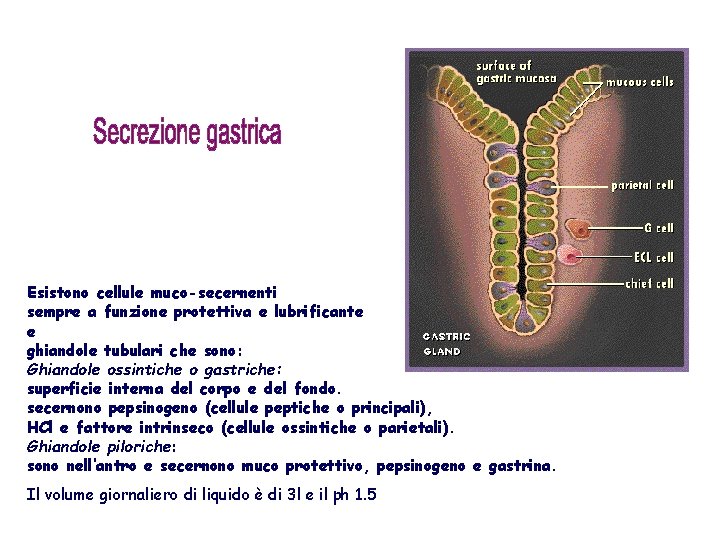 Secrezione gastrica

surface of gastric mucosa
mucous cells
parietal cell
G cell
ECL cell
chief cell
GASTRIC GLAND

Esistono cellule muco-secernenti
sempre a funzione protettiva e lubrificante
e
ghiandole tubulari che sono:
Ghiandole ossintiche o gastriche:
superficie interna del corpo e del fondo.
secernono pepsinogeno (cellule peptiche o principali),
HCl e fattore intrinseco (cellule ossintiche o parietali).
Ghiandole piloriche:
sono nell'antro e secernono muco protettivo, pepsinogeno e gastrina.

Il volume giornaliero di liquido è di 3l e il ph 1.5